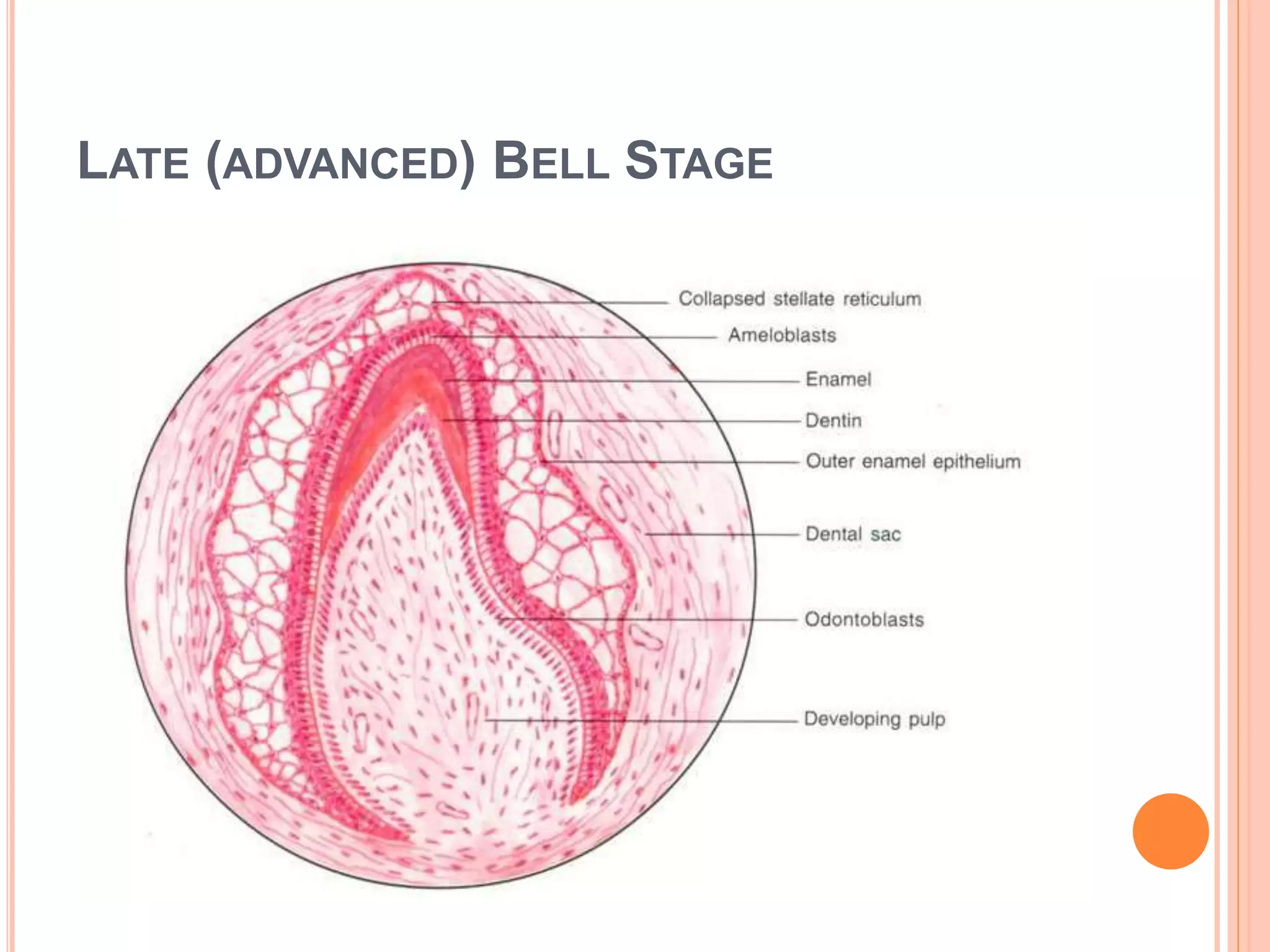 LATE (ADVANCED) BELL STAGE

Collapsed stellate reticulum
Ameloblasts
Enamel
Dentin
Outer enamel epithelium
Dental sac
Odontoblasts
Developing pulp